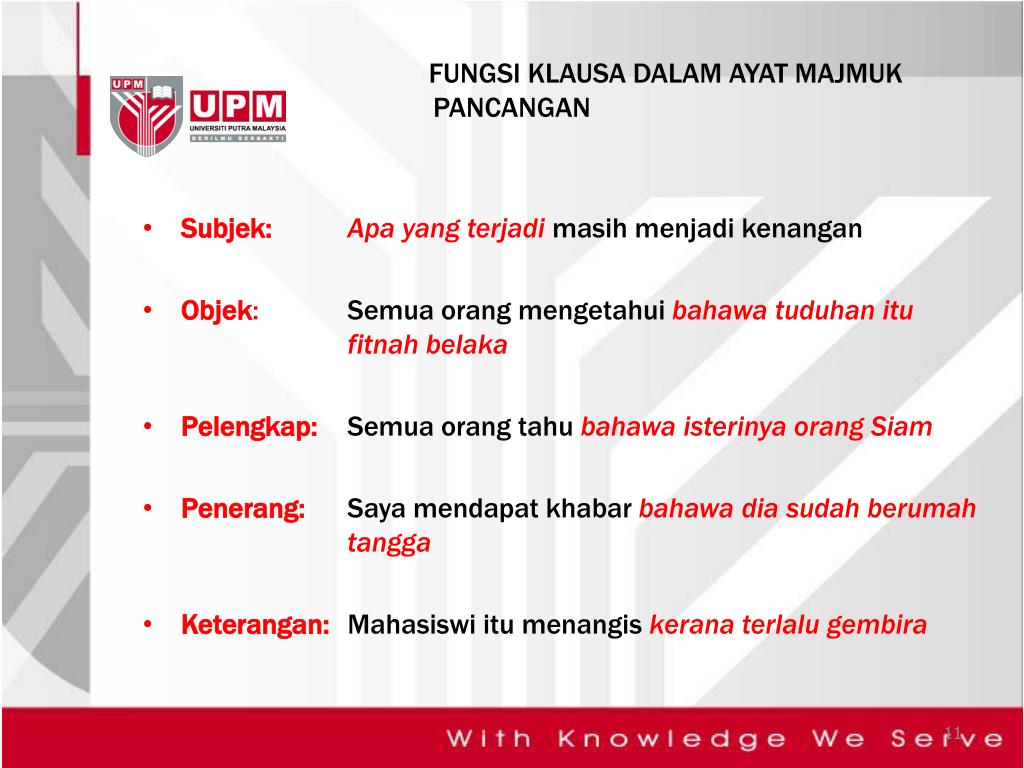 UPM
UPM
UNIVERSITI PUTRA MALAYSIA
BERILMU BERBAKTI

FUNGSI KLAUSA DALAM AYAT MAJMUK PANCANGAN

• Subjek: Apa yang terjadi masih menjadi kenangan

• Objek: Semua orang mengetahui bahawa tuduhan itu fitnah belaka

• Pelengkap: Semua orang tahu bahawa isterinya orang Siam

• Penerang: Saya mendapat khabar bahawa dia sudah berumah tangga

• Keterangan: Mahasiswi itu menangis kerana terlalu gembira

With Knowledge We Serve

11